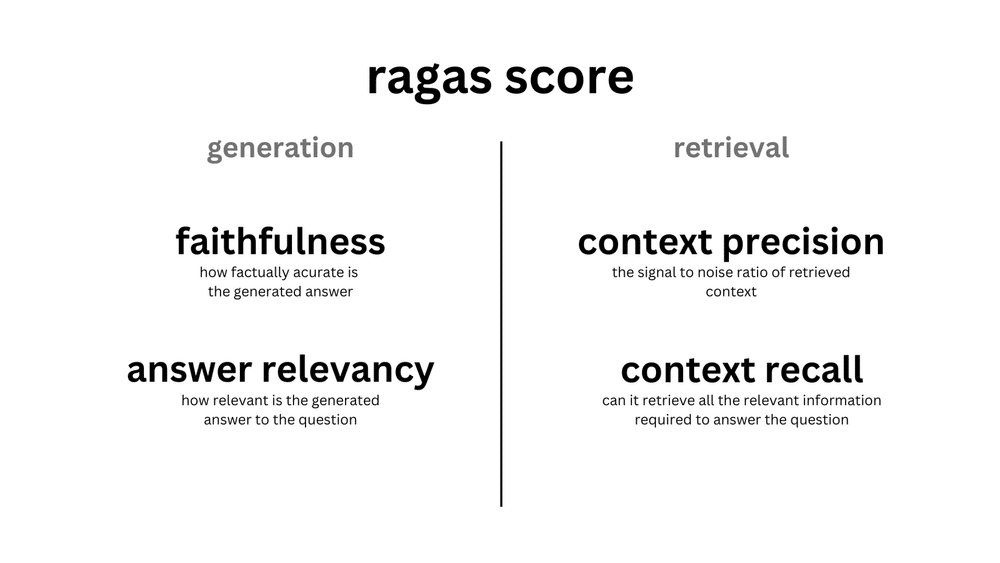 ragas score

generation

faithfulness
how factually acurate is the generated answer

answer relevancy
how relevant is the generated answer to the question

retrieval

context precision
the signal to noise ratio of retrieved context

context recall
can it retrieve all the relevant information required to answer the question